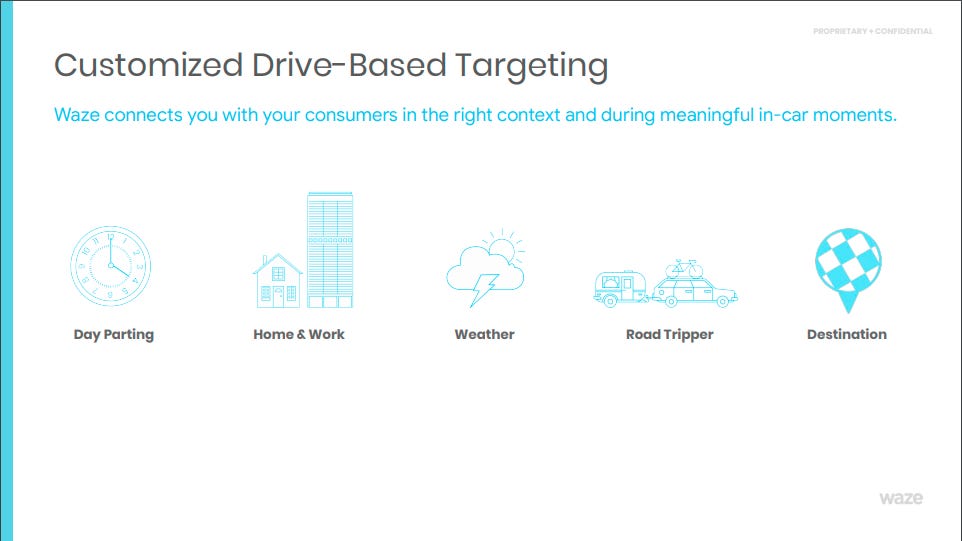 PROPRIETARY + CONFIDENTIAL

Customized Drive-Based Targeting

Waze connects you with your consumers in the right context and during meaningful in-car moments.

Day Parting

Home & Work

Weather

Road Tripper

Destination

waze